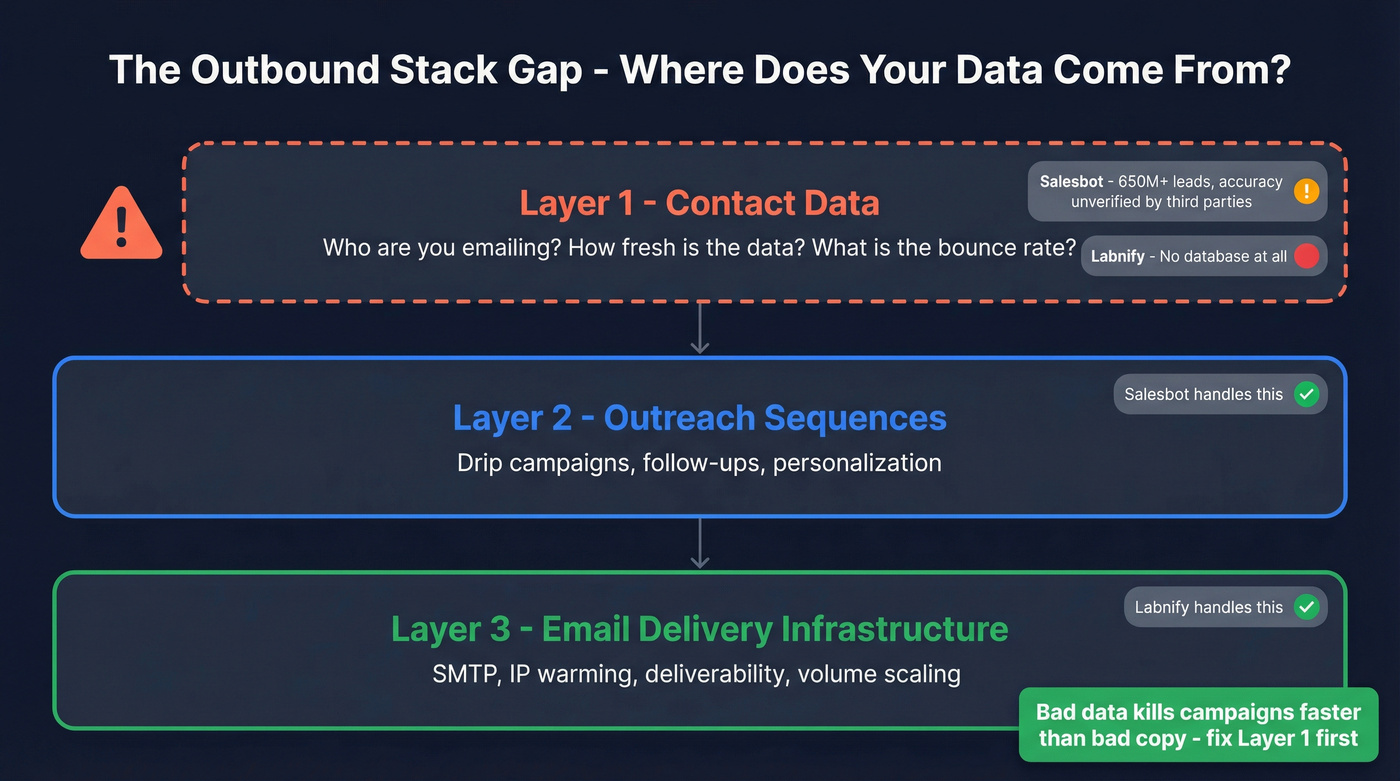 The Outbound Stack Gap - Where Does Your Data Come From?

Layer 1 - Contact Data

Who are you emailing? How fresh is the data? What is the bounce rate?

Salesbot - 650M+ leads, accuracy unverified by third parties

Labnify - No database at all

Layer 2 - Outreach Sequences

Drip campaigns, follow-ups, personalization

Salesbot handles this

Layer 3 - Email Delivery Infrastructure

SMTP, IP warming, deliverability, volume scaling

Labnify handles this

Bad data kills campaigns faster than bad copy - fix Layer 1 first